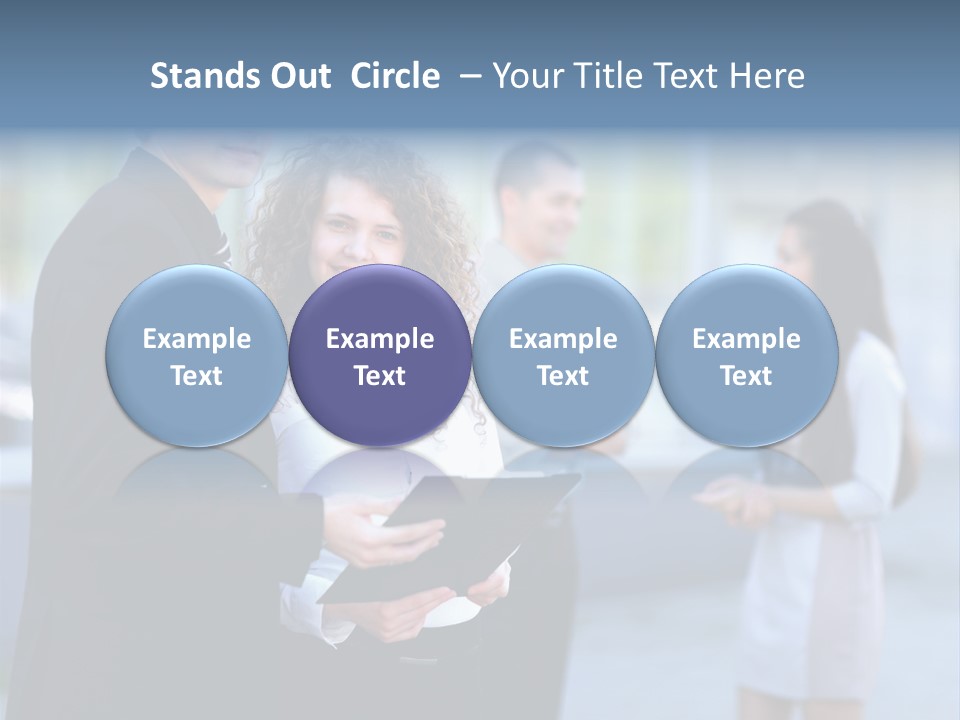 Stands Out Circle – Your Title Text Here

Example Text

Example Text

Example Text

Example Text